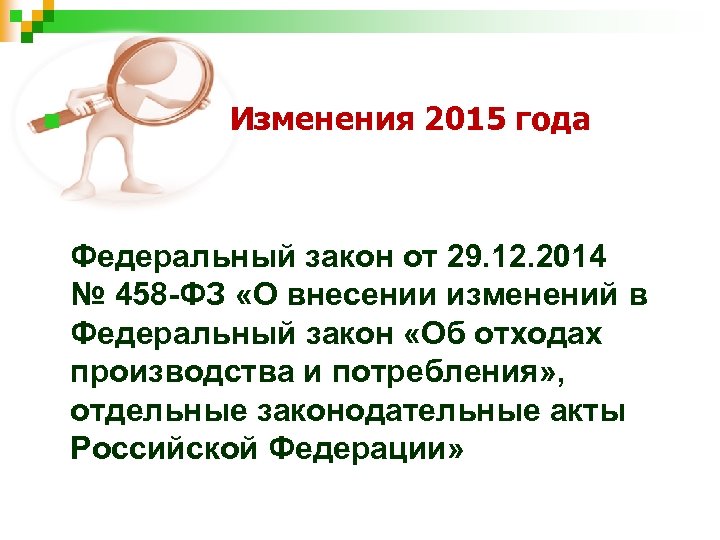 Изменения 2015 года

Федеральный закон от 29.12.2014 № 458-ФЗ «О внесении изменений в Федеральный закон «Об отходах производства и потребления», отдельные законодательные акты Российской Федерации»